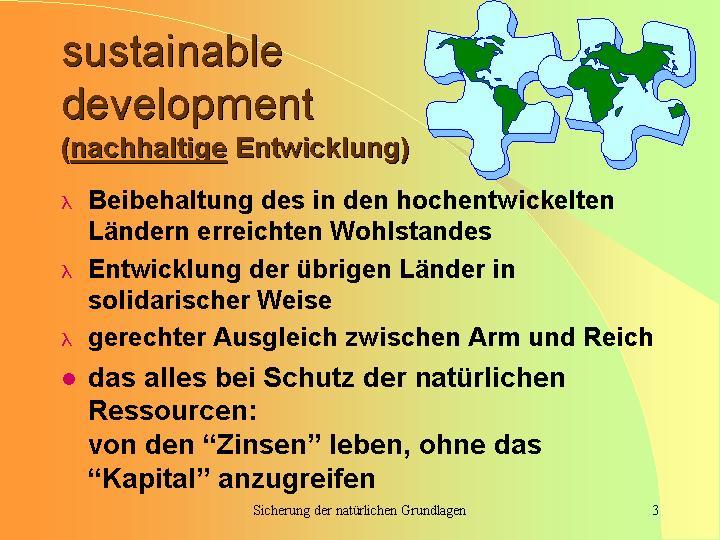 sustainable development
(nachhaltige Entwicklung)

λ Beibehaltung des in den hochentwickelten Ländern erreichten Wohlstandes

λ Entwicklung der übrigen Länder in solidarischer Weise

λ gerechter Ausgleich zwischen Arm und Reich

● das alles bei Schutz der natürlichen Ressourcen:
von den “Zinsen” leben, ohne das “Kapital” anzugreifen

Sicherung der natürlichen Grundlagen 3